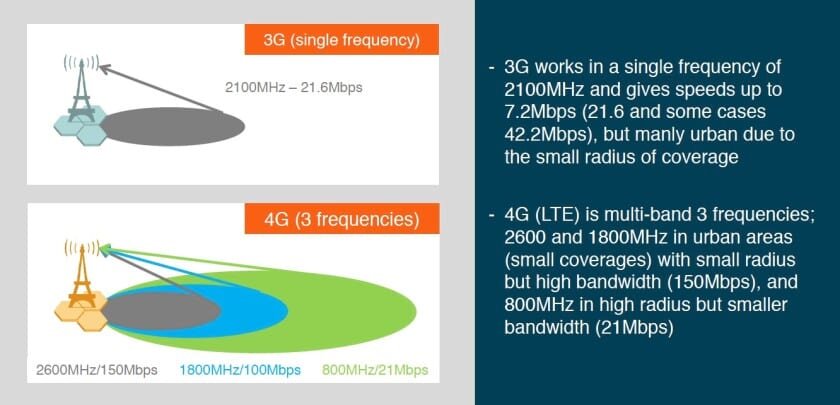 3G (single frequency)

2100MHz – 21.6Mbps

4G (3 frequencies)

2600MHz/150Mbps 1800MHz/100Mbps 800MHz/21Mbps

- 3G works in a single frequency of 2100MHz and gives speeds up to 7.2Mbps (21.6 and some cases 42.2Mbps), but manly urban due to the small radius of coverage

- 4G (LTE) is multi-band 3 frequencies; 2600 and 1800MHz in urban areas (small coverages) with small radius but high bandwidth (150Mbps), and 800MHz in high radius but smaller bandwidth (21Mbps)